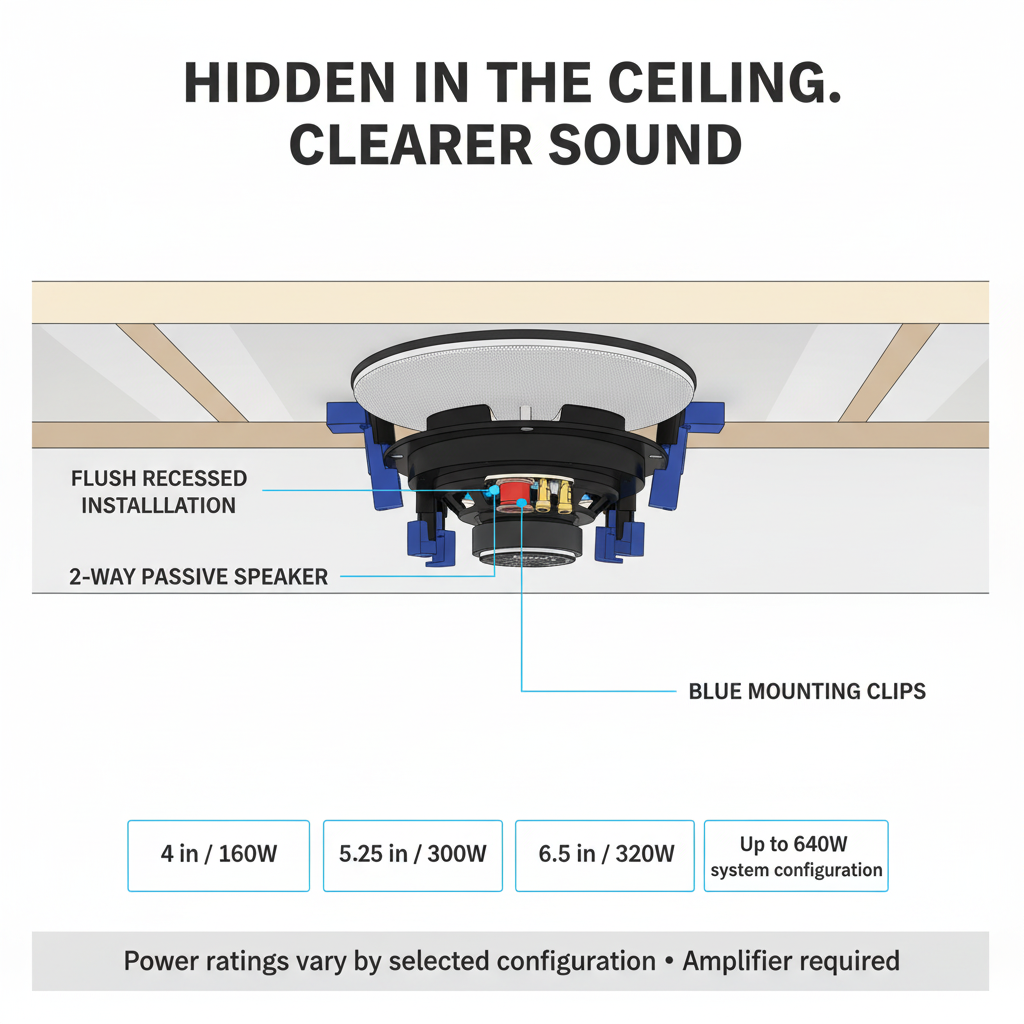 HIDDEN IN THE CEILING. CLEARER SOUND

FLUSH RECESSED INSTALLLATION

2-WAY PASSIVE SPEAKER

BLUE MOUNTING CLIPS

4 in / 160W

5.25 in / 300W

6.5 in / 320W

Up to 640W system configuration

Power ratings vary by selected configuration • Amplifier required